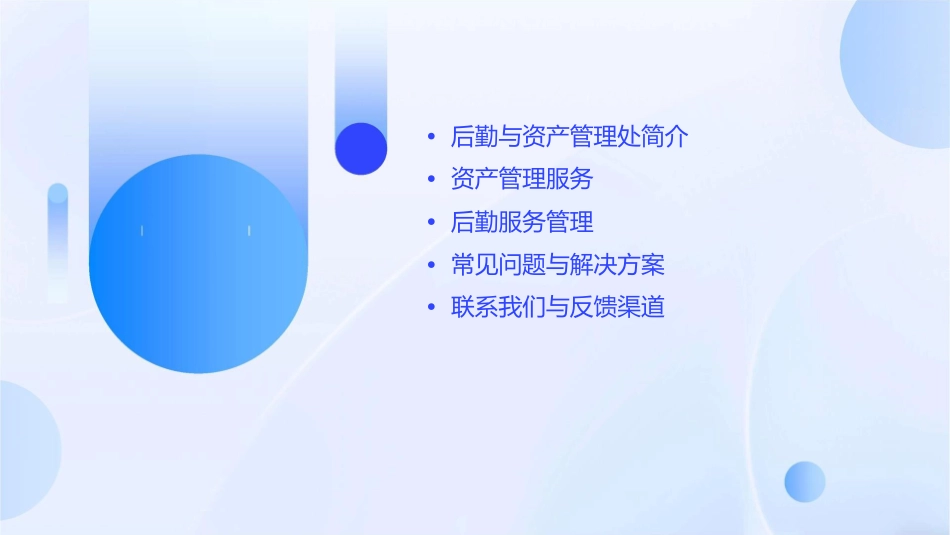 • 后勤与资产管理处简介
• 资产管理服务
• 后勤服务管理
• 常见问题与解决方案
• 联系我们与反馈渠道